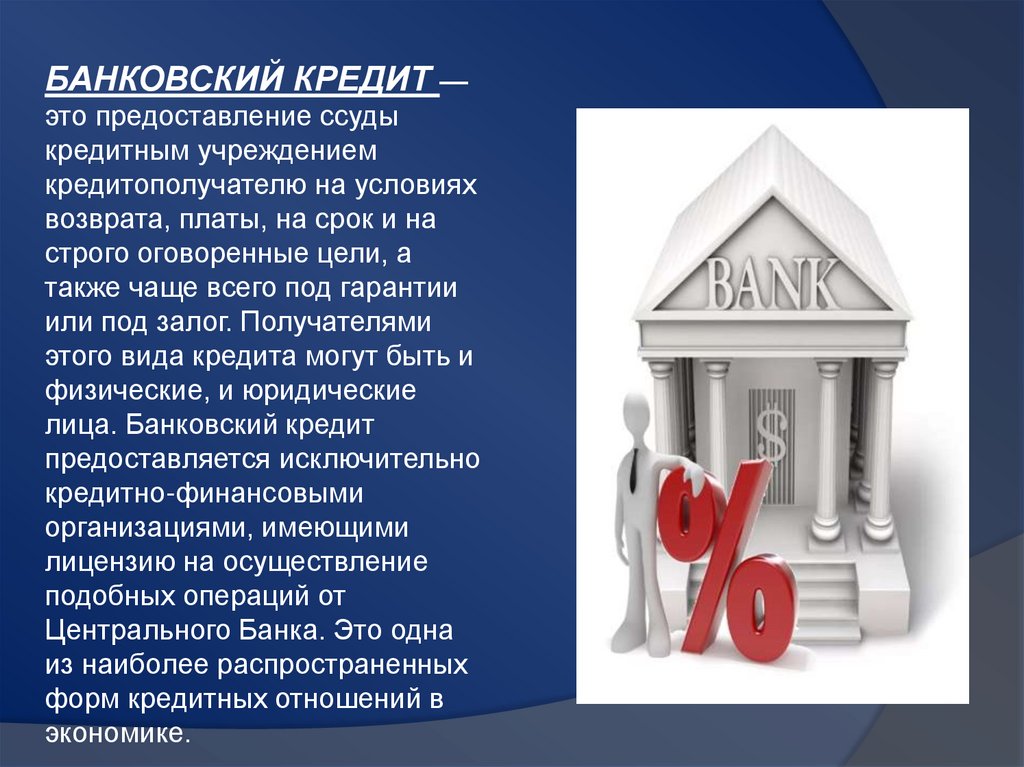 БАНКОВСКИЙ КРЕДИТ — это предоставление ссуды кредитным учреждением кредитополучателю на условиях возврата, платы, на срок и на строго оговоренные цели, а также чаще всего под гарантии или под залог. Получателями этого вида кредита могут быть и физические, и юридические лица. Банковский кредит предоставляется исключительно кредитно-финансовыми организациями, имеющими лицензию на осуществление подобных операций от Центрального Банка. Это одна из наиболее распространенных форм кредитных отношений в экономике.

BANK

$

%